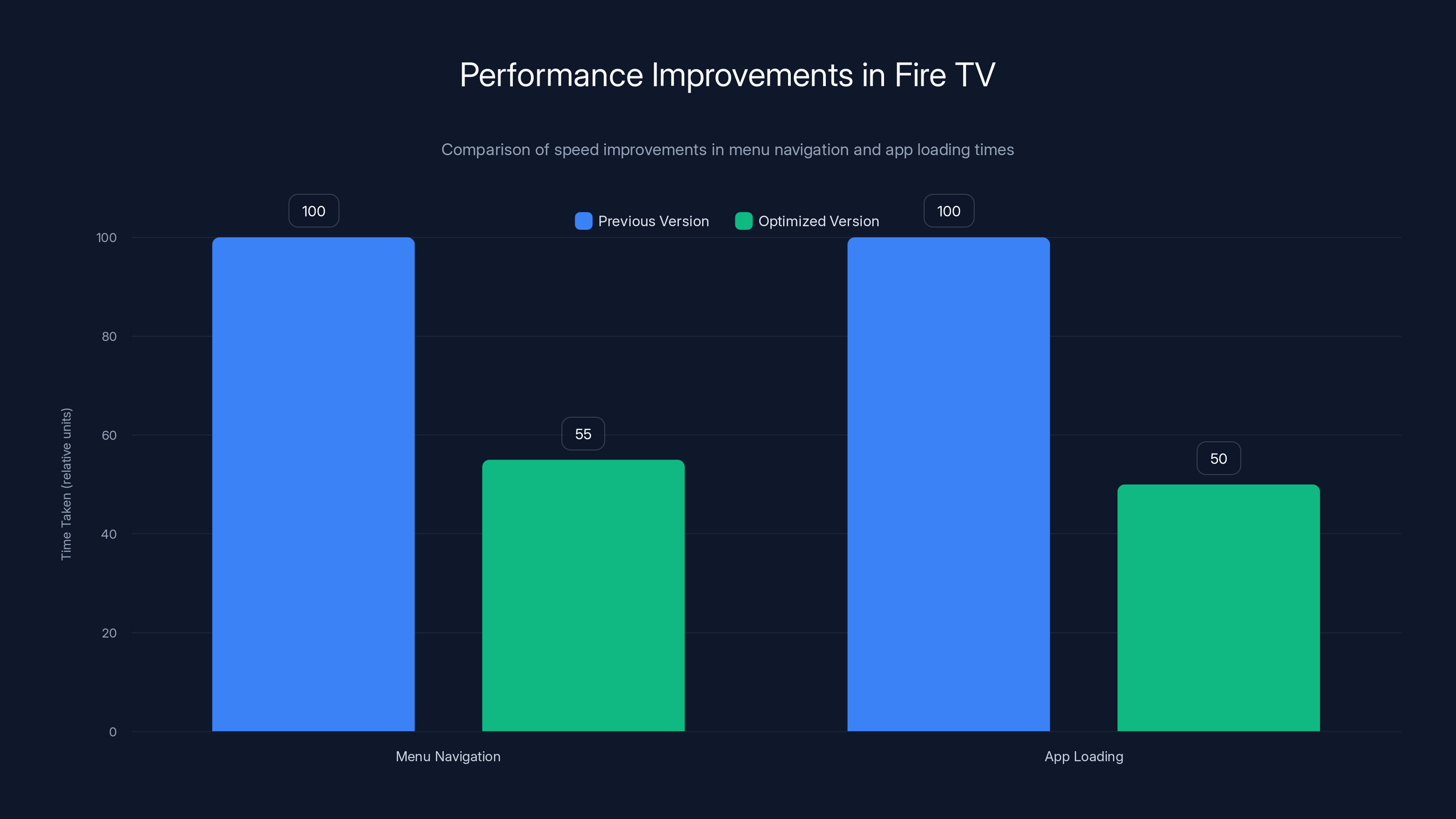 Performance Improvements in Fire TV

Comparison of speed improvements in menu navigation and app loading times

Previous Version
Optimized Version

Time Taken (relative units)

100
80
60
40
20
0

100
55
100
50

Menu Navigation
App Loading